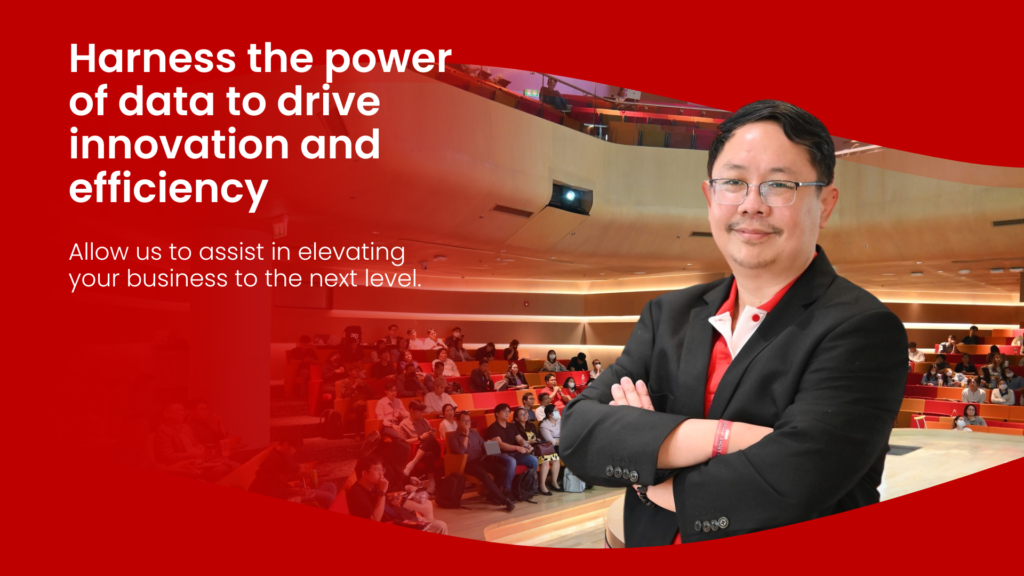 Harness the power of data to drive innovation and efficiency

Allow us to assist in elevating your business to the next level.